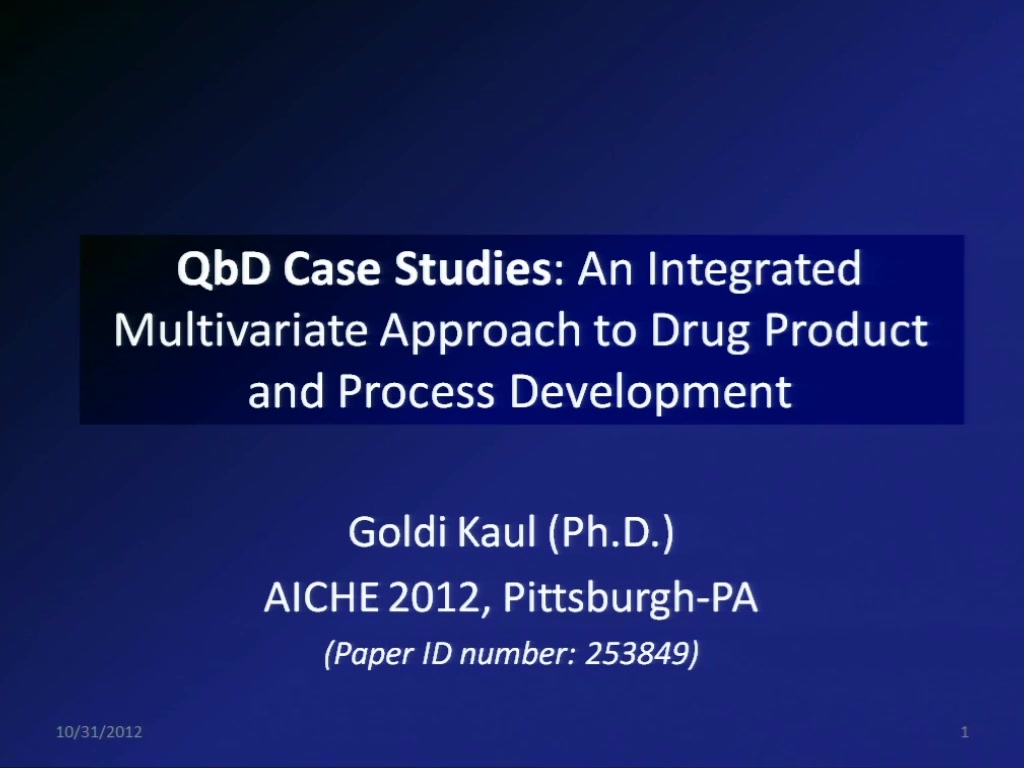 QbD Case Studies: An Integrated Multivariate Approach to Drug Product and Process Development

Goldi Kaul (Ph.D.)

AICHE 2012, Pittsburgh-PA

(Paper ID number: 253849)

10/31/2012

1